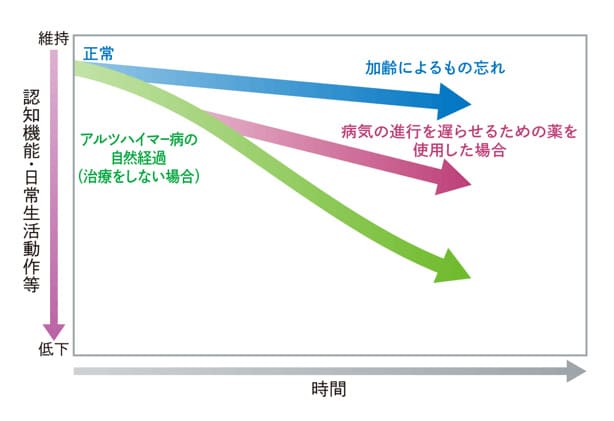 維持

認知機能・日常生活動作等

低下

正常

加齢によるもの忘れ

病気の進行を遅らせるための薬を使用した場合

アルツハイマー病の自然経過（治療をしない場合）

時間